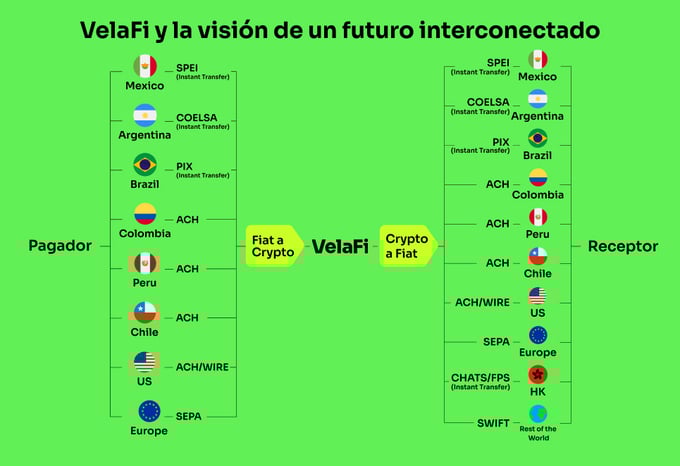 VelaFi y la visión de un futuro interconectado

Pagador

Mexico SPEI (Instant Transfer)
Argentina COELSA (Instant Transfer)
Brazil PIX (Instant Transfer)
Colombia ACH
Peru ACH
Chile ACH
US ACH/WIRE
Europe SEPA

Fiat a Crypto

VelaFi

Crypto a Fiat

SPEI (Instant Transfer) Mexico
COELSA (Instant Transfer) Argentina
PIX (Instant Transfer) Brazil
ACH Colombia
ACH Peru
ACH Chile
ACH/WIRE US
SEPA Europe
CHATS/FPS (Instant Transfer) HK
SWIFT Rest of the World

Receptor